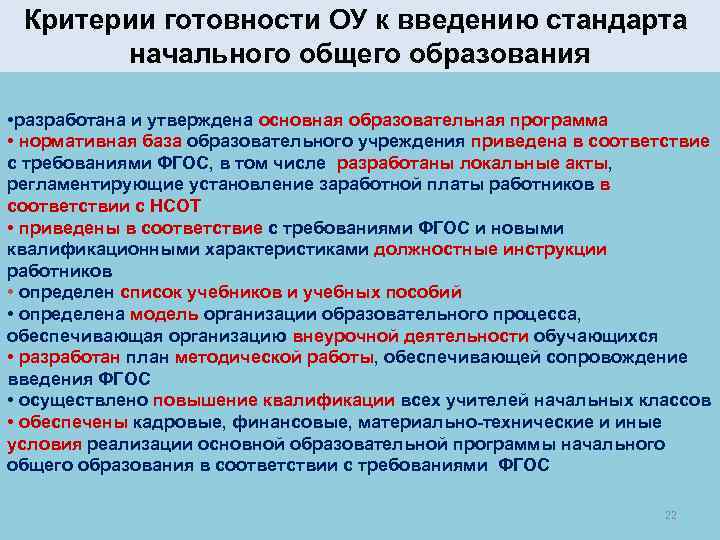 Критерии готовности ОУ к введению стандарта начального общего образования

•разработана и утверждена основная образовательная программа
• нормативная база образовательного учреждения приведена в соответствие с требованиями ФГОС, в том числе разработаны локальные акты, регламентирующие установление заработной платы работников в соответствии с НСОТ
• приведены в соответствие с требованиями ФГОС и новыми квалификационными характеристиками должностные инструкции работников
• определен список учебников и учебных пособий
• определена модель организации образовательного процесса, обеспечивающая организацию внеурочной деятельности обучающихся
• разработан план методической работы, обеспечивающей сопровождение введения ФГОС
• осуществлено повышение квалификации всех учителей начальных классов
• обеспечены кадровые, финансовые, материально-технические и иные условия реализации основной образовательной программы начального общего образования в соответствии с требованиями ФГОС

22